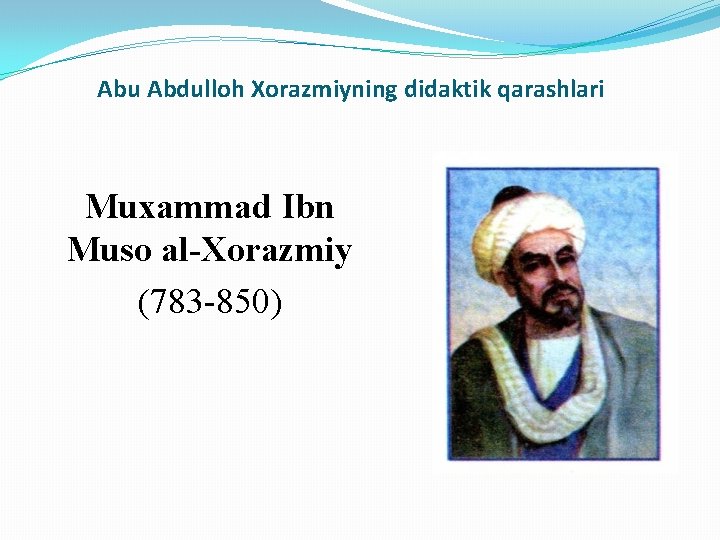 Abu Abdulloh Xorazmiyning didaktik qarashlari

Muxammad Ibn Muso al-Xorazmiy

(783-850)